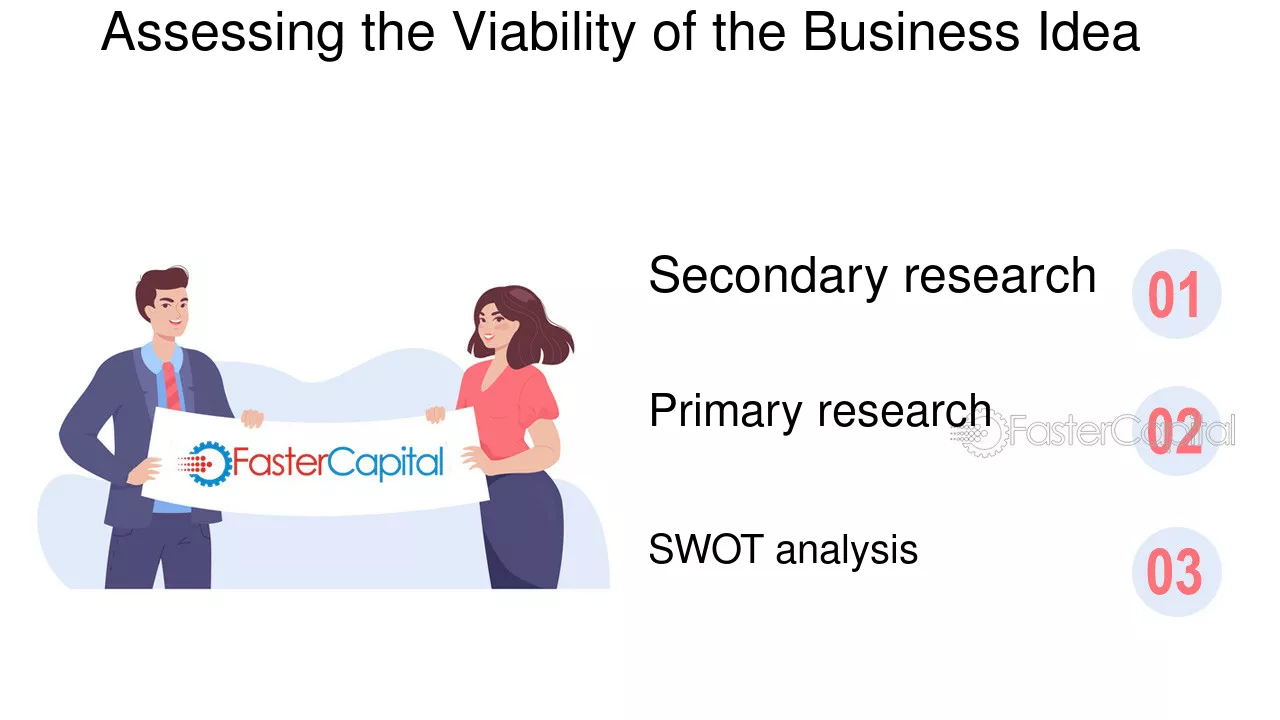 Assessing the Viability of the Business Idea

FasterCapital

Secondary research
01

Primary research
02

SWOT analysis
03

FasterCapital